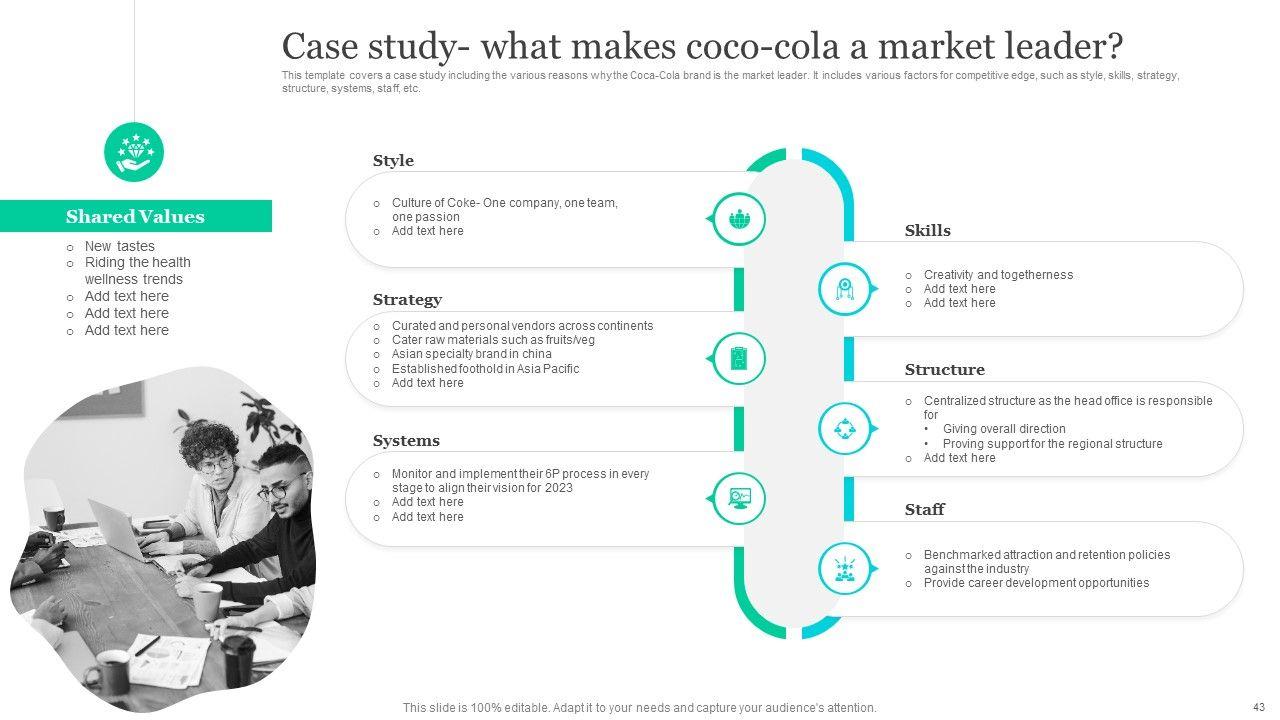 Case study- what makes coco-cola a market leader?

This template covers a case study including the various reasons why the Coca-Cola brand is the market leader. It includes various factors for competitive edge, such as style, skills, strategy, structure, systems, staff, etc.

Shared Values

o New tastes
o Riding the health wellness trends
o Add text here
o Add text here
o Add text here

Style

o Culture of Coke- One company, one team, one passion
o Add text here

Strategy

o Curated and personal vendors across continents
o Cater raw materials such as fruits/veg
o Asian specialty brand in china
o Established foothold in Asia Pacific
o Add text here

Systems

o Monitor and implement their 6P process in every stage to align their vision for 2023
o Add text here
o Add text here

Skills

o Creativity and togetherness
o Add text here
o Add text here

Structure

o Centralized structure as the head office is responsible for
• Giving overall direction
• Proving support for the regional structure
o Add text here

Staff

o Benchmarked attraction and retention policies against the industry
o Provide career development opportunities

This slide is 100% editable. Adapt it to your needs and capture your audience's attention.

43